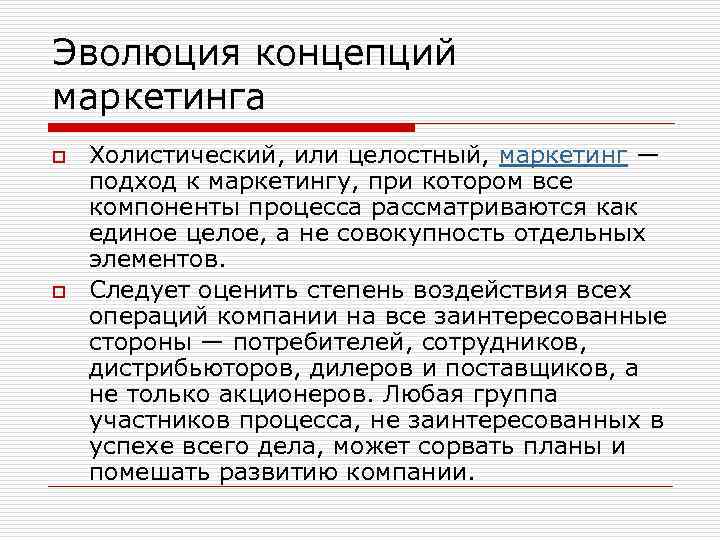 Эволюция концепций маркетинга

Холистический, или целостный, маркетинг — подход к маркетингу, при котором все компоненты процесса рассматриваются как единое целое, а не совокупность отдельных элементов.

Следует оценить степень воздействия всех операций компании на все заинтересованные стороны — потребителей, сотрудников, дистрибьюторов, дилеров и поставщиков, а не только акционеров. Любая группа участников процесса, не заинтересованных в успехе всего дела, может сорвать планы и помешать развитию компании.